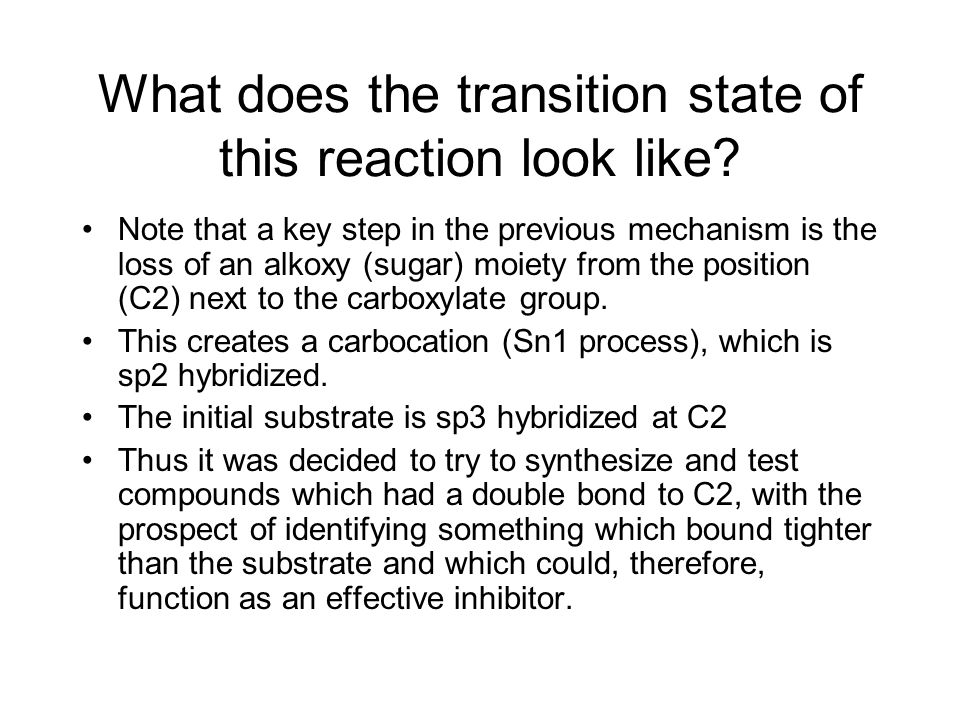 What does the transition state of this reaction look like?

• Note that a key step in the previous mechanism is the loss of an alkoxy (sugar) moiety from the position (C2) next to the carboxylate group.
• This creates a carbocation (Sn1 process), which is sp2 hybridized.
• The initial substrate is sp3 hybridized at C2
• Thus it was decided to try to synthesize and test compounds which had a double bond to C2, with the prospect of identifying something which bound tighter than the substrate and which could, therefore, function as an effective inhibitor.